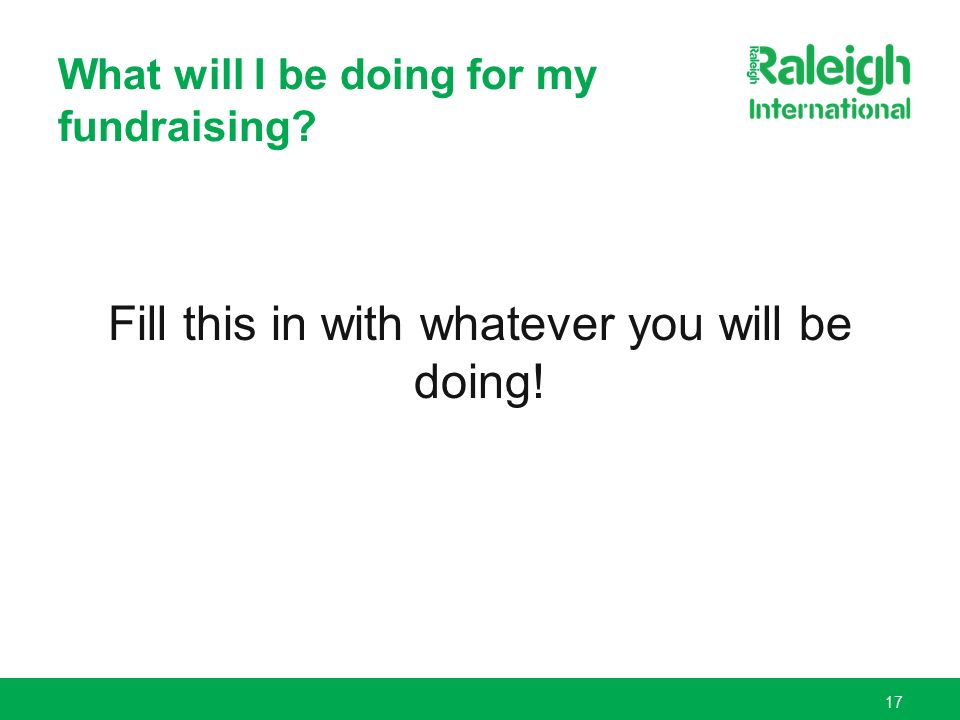 What will I be doing for my fundraising?

Raleigh
Raleigh
International

Fill this in with whatever you will be doing!

17